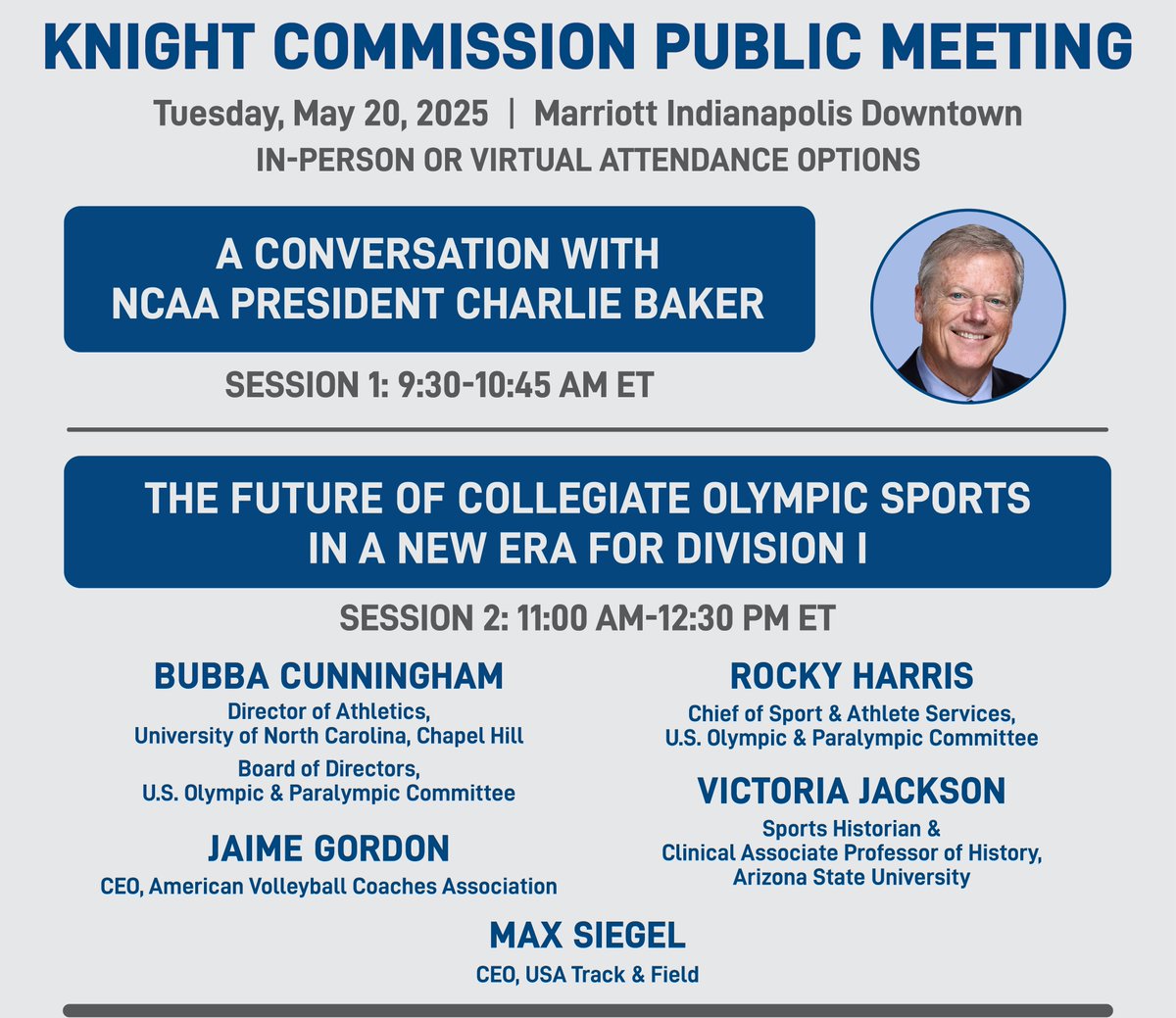 KNIGHT COMMISSION PUBLIC MEETING

Tuesday, May 20, 2025 | Marriott Indianapolis Downtown

IN-PERSON OR VIRTUAL ATTENDANCE OPTIONS

A CONVERSATION WITH NCAA PRESIDENT CHARLIE BAKER

SESSION 1: 9:30-10:45 AM ET

THE FUTURE OF COLLEGIATE OLYMPIC SPORTS IN A NEW ERA FOR DIVISION I

SESSION 2: 11:00 AM-12:30 PM ET

BUBBA CUNNINGHAM
Director of Athletics, University of North Carolina, Chapel Hill
Board of Directors, U.S. Olympic & Paralympic Committee

JAIME GORDON
CEO, American Volleyball Coaches Association

ROCKY HARRIS
Chief of Sport & Athlete Services, U.S. Olympic & Paralympic Committee

VICTORIA JACKSON
Sports Historian & Clinical Associate Professor of History, Arizona State University

MAX SIEGEL
CEO, USA Track & Field